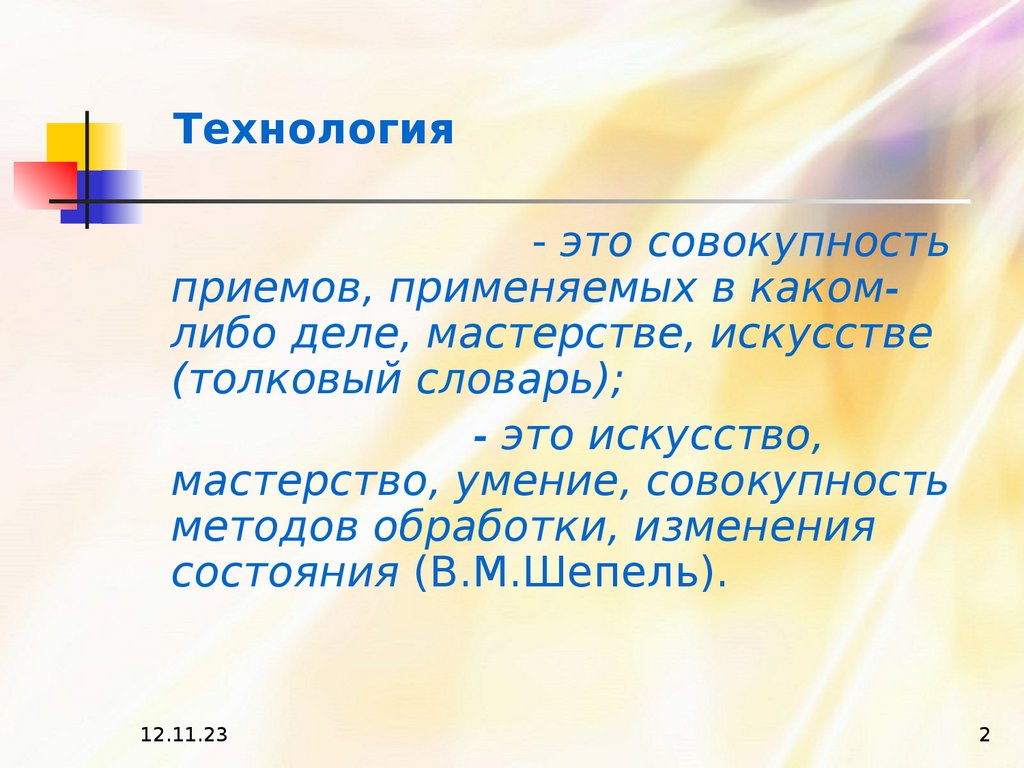 Технология

- это совокупность приемов, применяемых в каком-либо деле, мастерстве, искусстве (толковый словарь);

- это искусство, мастерство, умение, совокупность методов обработки, изменения состояния (В.М.Шепель).

12.11.23

2